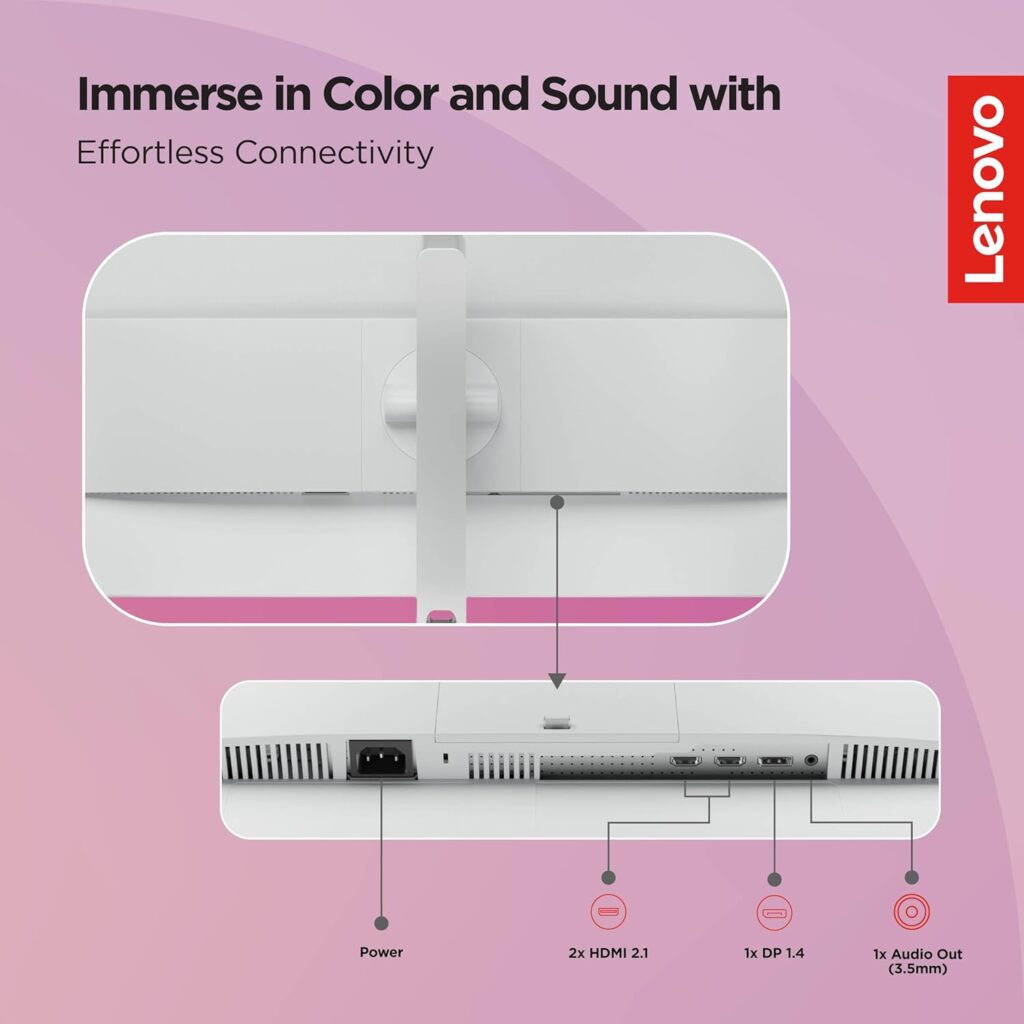 Immerse in Color and Sound with
Effortless Connectivity

Lenovo

Power

2x HDMI 2.1

1x DP 1.4

1x Audio Out (3.5mm)